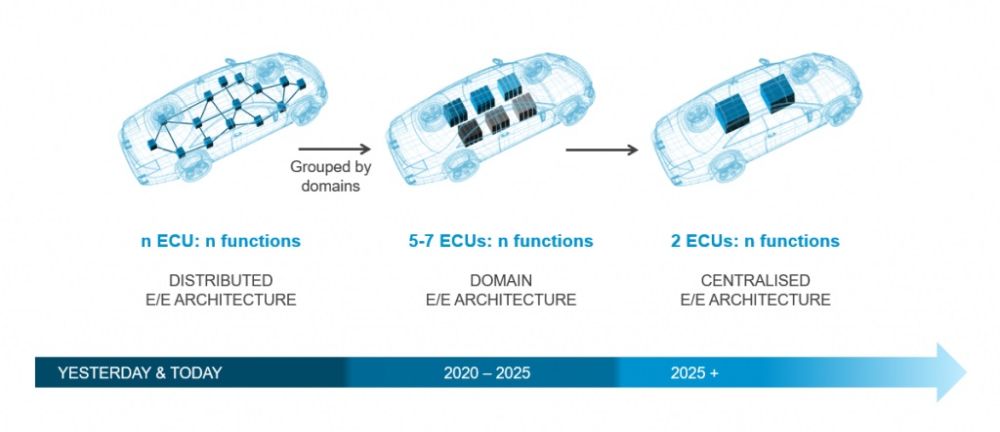 Grouped by domains

n ECU: n functions

DISTRIBUTED
E/E ARCHITECTURE

5-7 ECUs: n functions

DOMAIN
E/E ARCHITECTURE

2 ECUs: n functions

CENTRALISED
E/E ARCHITECTURE

YESTERDAY & TODAY

2020 – 2025

2025 +